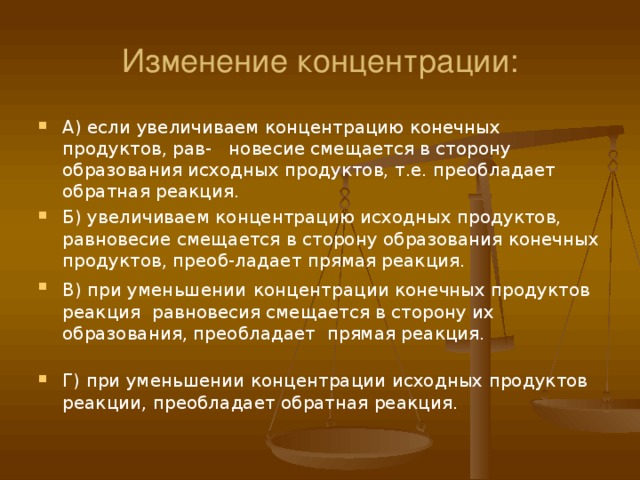 Изменение концентрации:

А) если увеличиваем концентрацию конечных продуктов, рав- новесие смещается в сторону образования исходных продуктов, т.е. преобладает обратная реакция.

Б) увеличиваем концентрацию исходных продуктов, равновесие смещается в сторону образования конечных продуктов, преоб-ладает прямая реакция.

В) при уменьшении концентрации конечных продуктов реакция равновесия смещается в сторону их образования, преобладает прямая реакция.

Г) при уменьшении концентрации исходных продуктов реакции, преобладает обратная реакция.